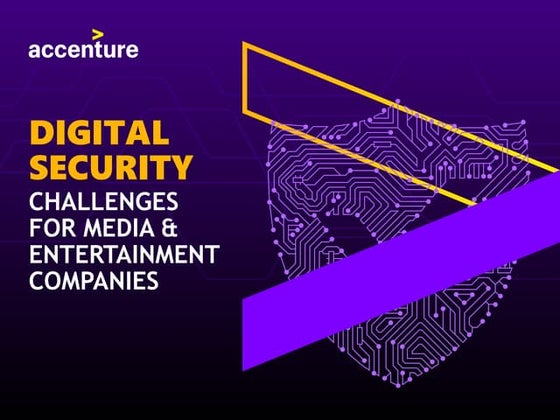 accenture

DIGITAL SECURITY

CHALLENGES FOR MEDIA & ENTERTAINMENT COMPANIES